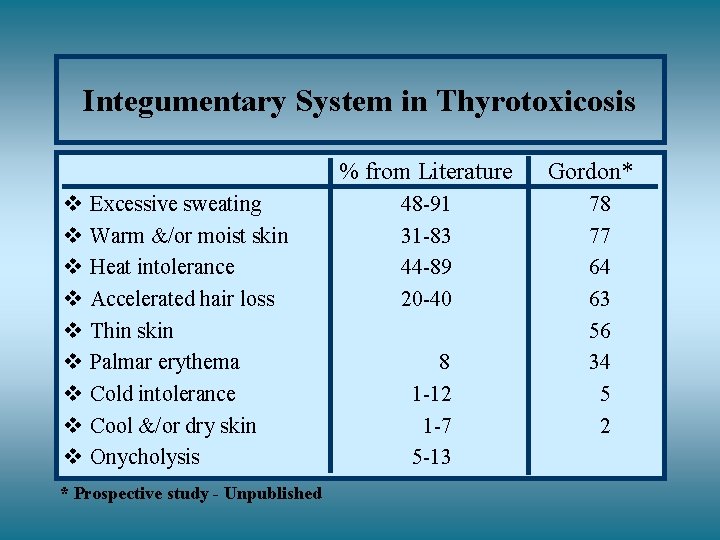 Integumentary System in Thyrotoxicosis

| | % from Literature | Gordon* |
|---|---|---|
| ❖ Excessive sweating | 48-91 | 78 |
| ❖ Warm &/or moist skin | 31-83 | 77 |
| ❖ Heat intolerance | 44-89 | 64 |
| ❖ Accelerated hair loss | 20-40 | 63 |
| ❖ Thin skin | | 56 |
| ❖ Palmar erythema | 8 | 34 |
| ❖ Cold intolerance | 1-12 | 5 |
| ❖ Cool &/or dry skin | 1-7 | 2 |
| ❖ Onycholysis | 5-13 | |

* Prospective study - Unpublished